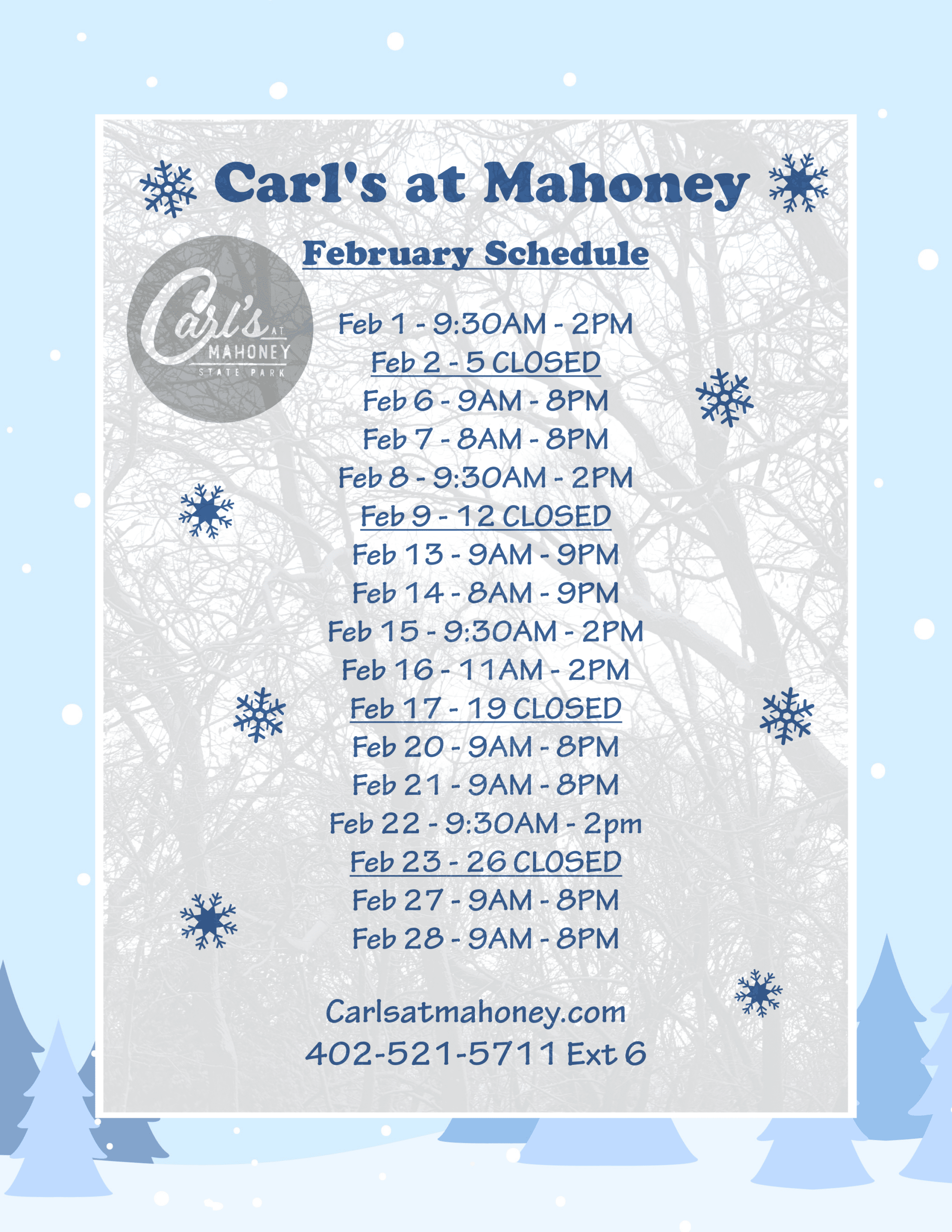 Carl's at Mahoney

February Schedule

Carl's AT MAHONEY STATE PARK

Feb 1 - 9:30AM - 2PM
Feb 2 - 5 CLOSED
Feb 6 - 9AM - 8PM
Feb 7 - 8AM - 8PM
Feb 8 - 9:30AM - 2PM
Feb 9 - 12 CLOSED
Feb 13 - 9AM - 9PM
Feb 14 - 8AM - 9PM
Feb 15 - 9:30AM - 2PM
Feb 16 - 11AM - 2PM
Feb 17 - 19 CLOSED
Feb 20 - 9AM - 8PM
Feb 21 - 9AM - 8PM
Feb 22 - 9:30AM - 2pm
Feb 23 - 26 CLOSED
Feb 27 - 9AM - 8PM
Feb 28 - 9AM - 8PM

Carlsatmahoney.com
402-521-5711 Ext 6